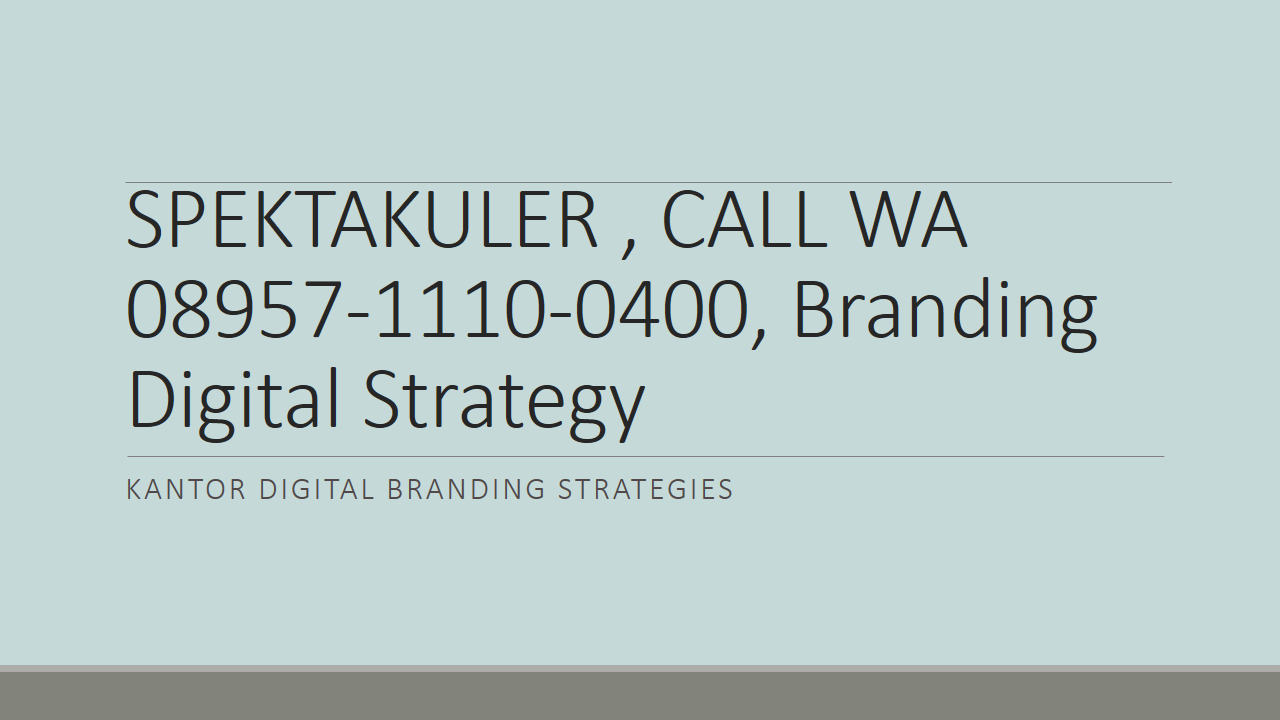 SPEKTAKULER , CALL WA 08957-1110-0400, Branding Digital Strategy

KANTOR DIGITAL BRANDING STRATEGIES